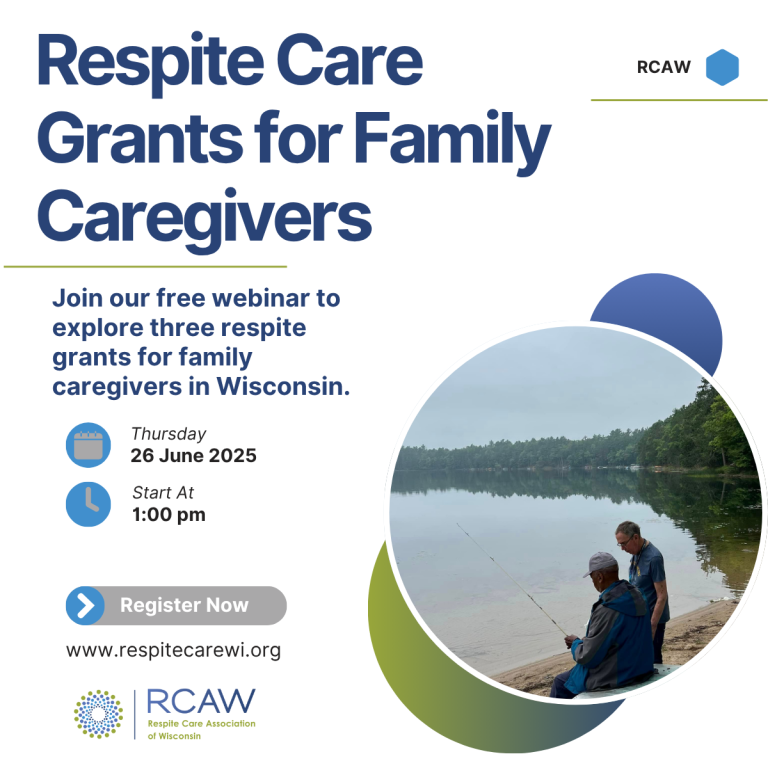 Respite Care Grants for Family Caregivers

RCAW

Join our free webinar to explore three respite grants for family caregivers in Wisconsin.

Thursday
26 June 2025

Start At
1:00 pm

Register Now

www.respitecarewi.org

RCAW
Respite Care Association of Wisconsin